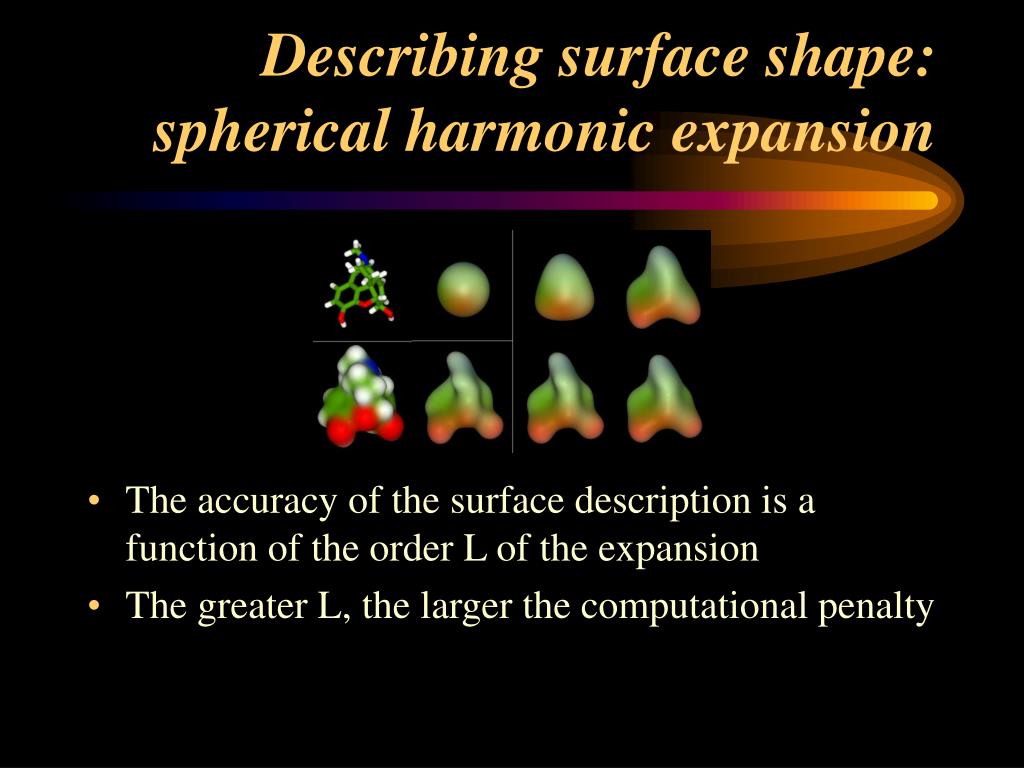 Describing surface shape: spherical harmonic expansion

• The accuracy of the surface description is a function of the order L of the expansion
• The greater L, the larger the computational penalty